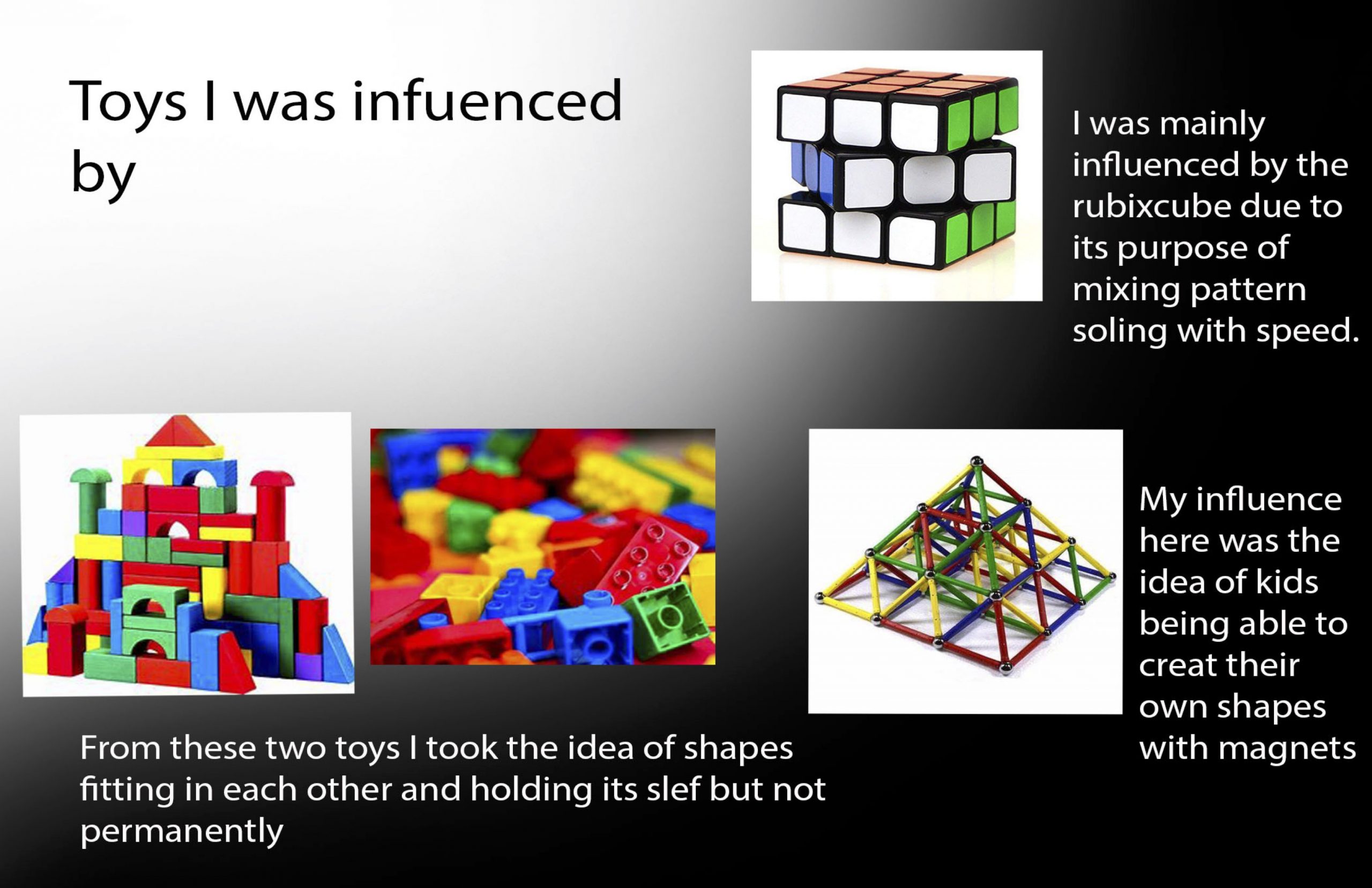 Toys I was infuenced by

I was mainly influenced by the rubixcube due to its purpose of mixing pattern soling with speed.

My influence here was the idea of kids being able to creat their own shapes with magnets

From these two toys I took the idea of shapes fitting in each other and holding its slef but not permanently